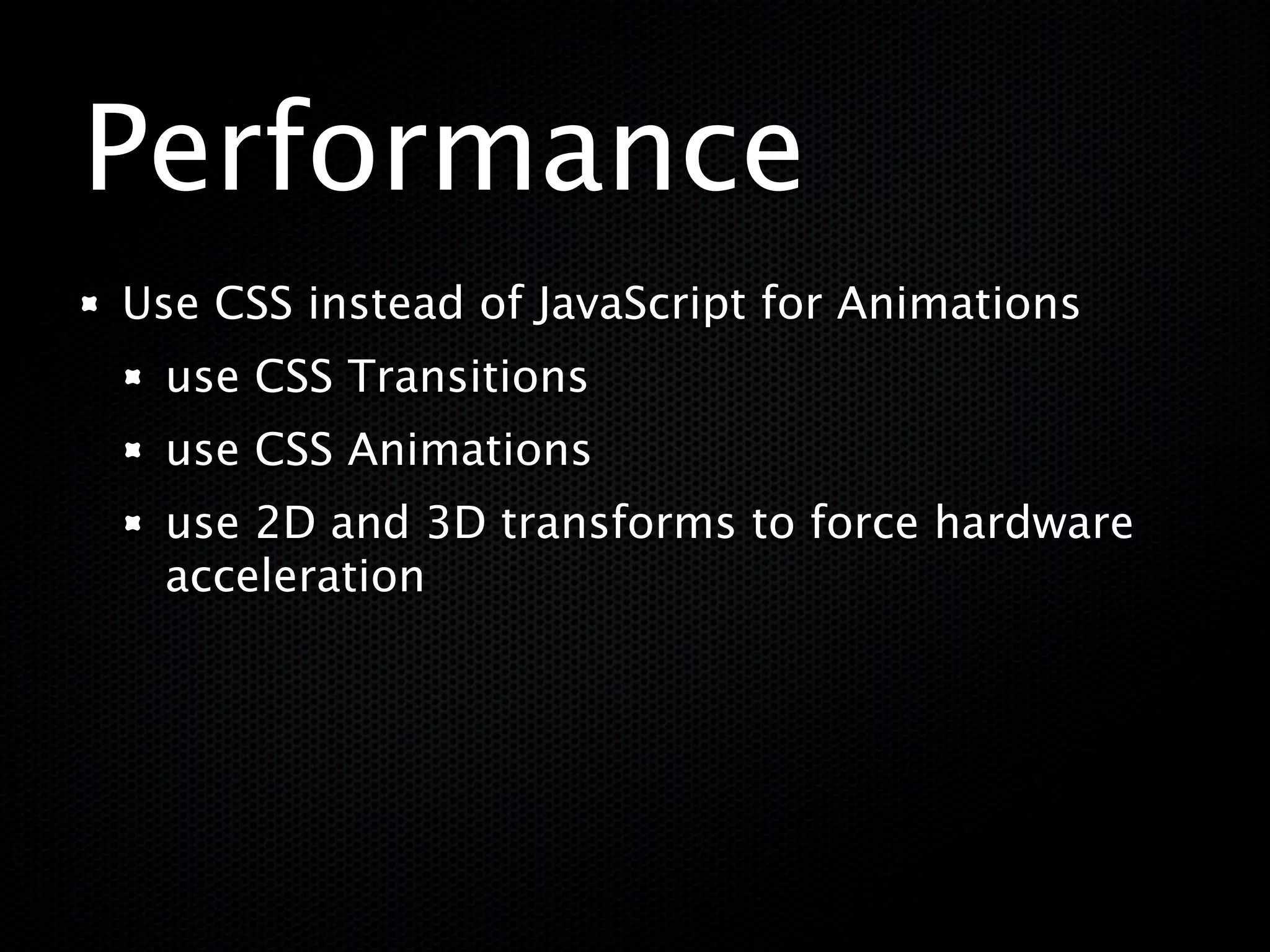 Performance

- Use CSS instead of JavaScript for Animations
  - use CSS Transitions
  - use CSS Animations
  - use 2D and 3D transforms to force hardware acceleration